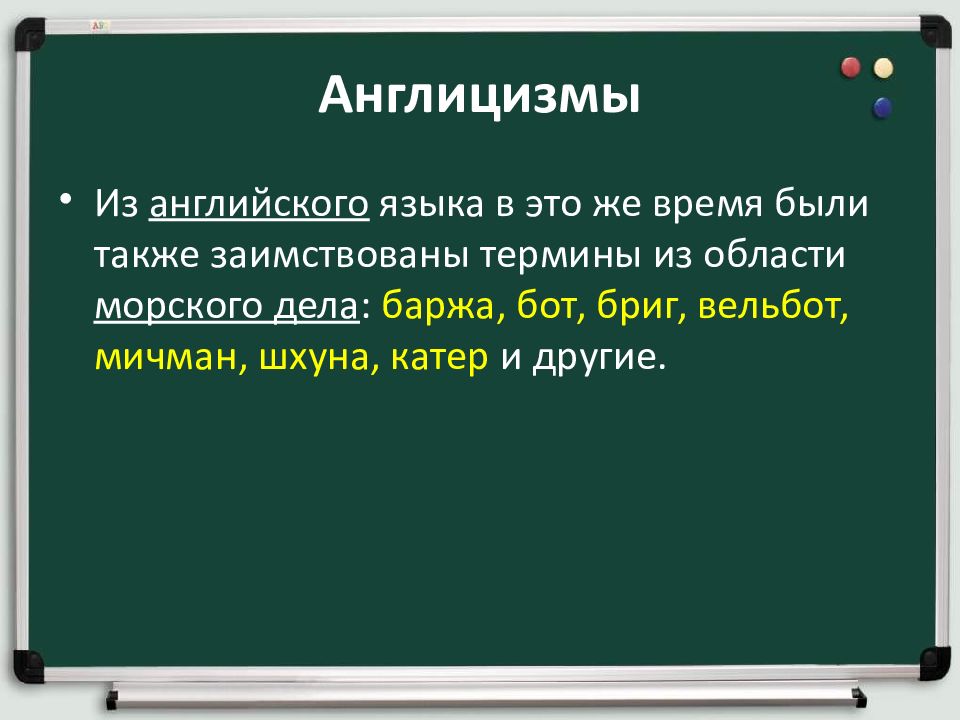 Англицизмы

• Из английского языка в это же время были также заимствованы термины из области морского дела: баржа, бот, бриг, вельбот, мичман, шхуна, катер и другие.